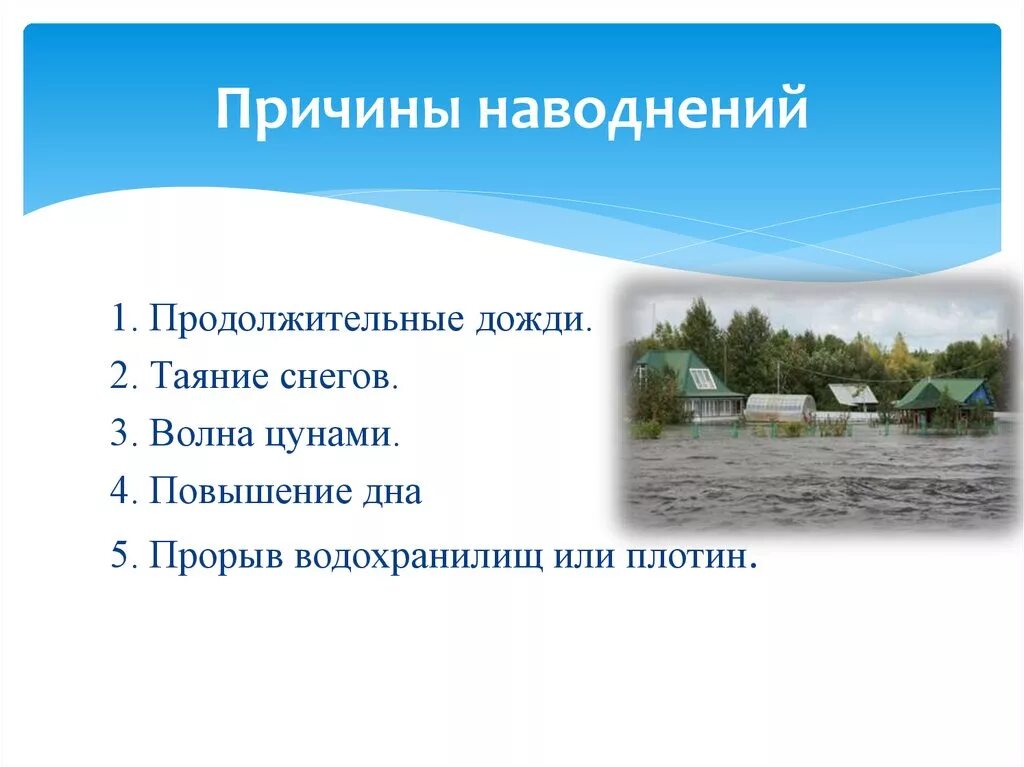 Причины наводнений

1. Продолжительные дожди.
2. Таяние снегов.
3. Волна цунами.
4. Повышение дна
5. Прорыв водохранилищ или плотин.